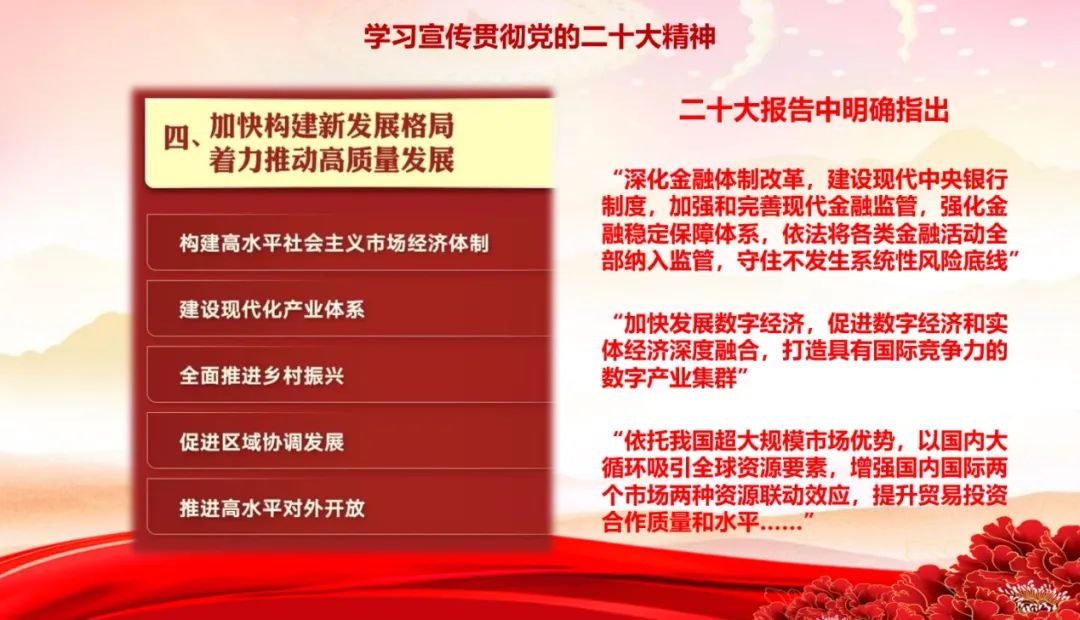 学习宣传贯彻党的二十大精神

四、加快构建新发展格局
着力推动高质量发展

构建高水平社会主义市场经济体制

建设现代化产业体系

全面推进乡村振兴

促进区域协调发展

推进高水平对外开放

二十大报告中明确指出

“深化金融体制改革，建设现代中央银行制度，加强和完善现代金融监管，强化金融稳定保障体系，依法将各类金融活动全部纳入监管，守住不发生系统性风险底线”

“加快发展数字经济，促进数字经济和实体经济深度融合，打造具有国际竞争力的数字产业集群”

“依托我国超大规模市场优势，以国内大循环吸引全球资源要素，增强国内国际两个市场两种资源联动效应，提升贸易投资合作质量和水平……”